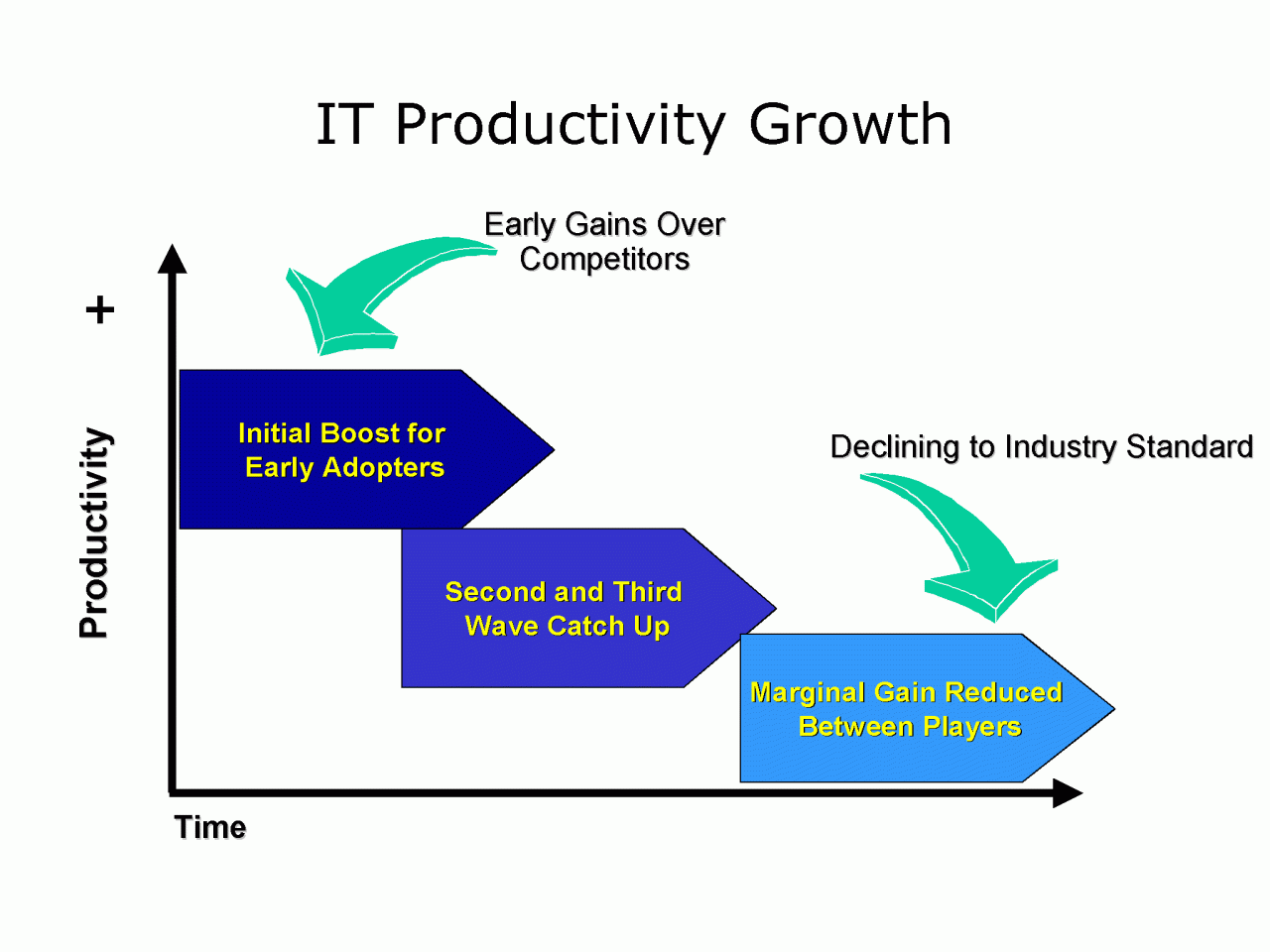 IT Productivity Growth

Early Gains Over Competitors

+

Productivity

Initial Boost for Early Adopters

Declining to Industry Standard

Second and Third Wave Catch Up

Marginal Gain Reduced Between Players

Time